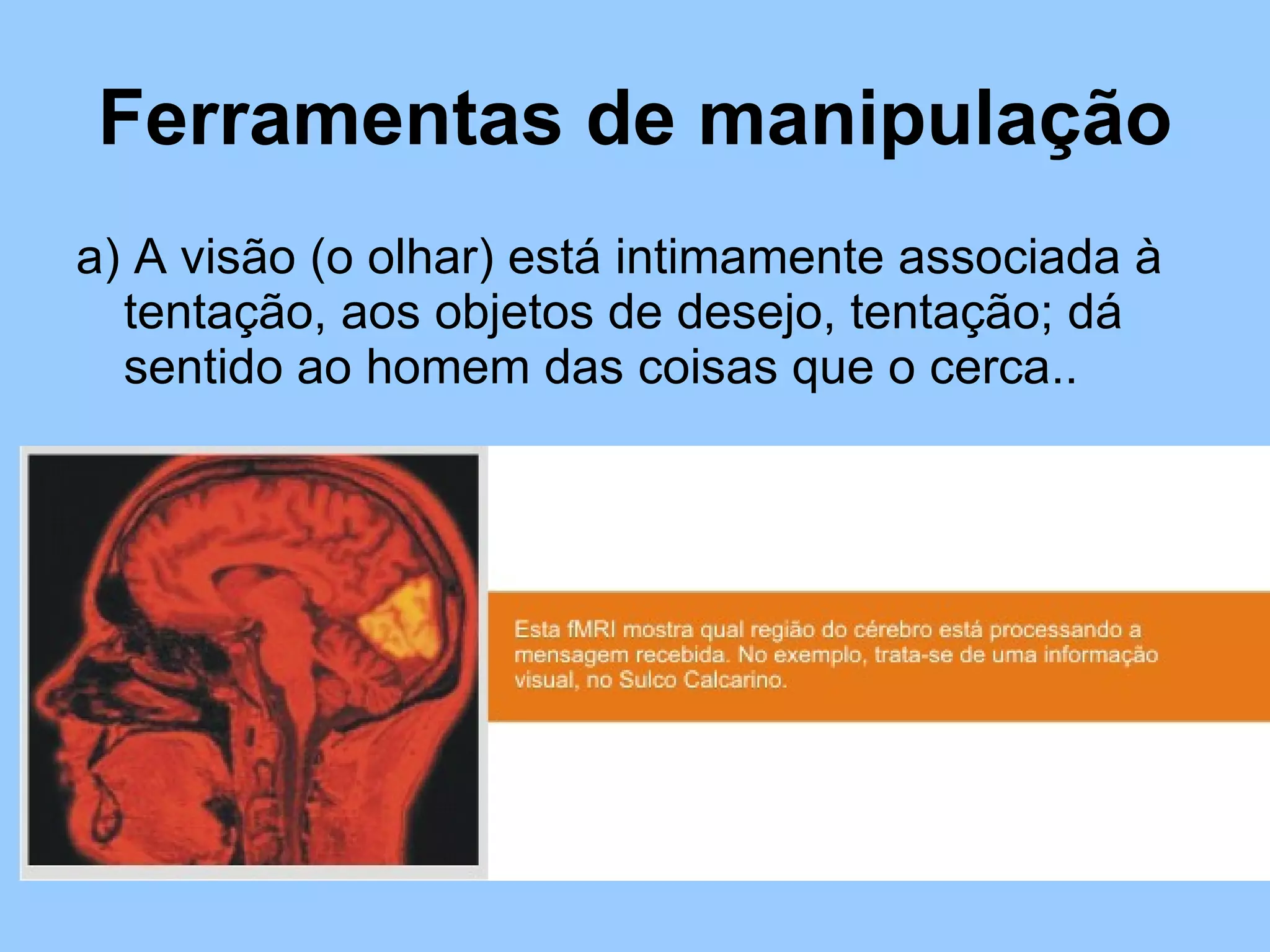 Ferramentas de manipulação

a) A visão (o olhar) está intimamente associada à tentação, aos objetos de desejo, tentação; dá sentido ao homem das coisas que o cerca..

Esta fMRI mostra qual região do cérebro está processando a mensagem recebida. No exemplo, trata-se de uma informação visual, no Sulco Calcarino.